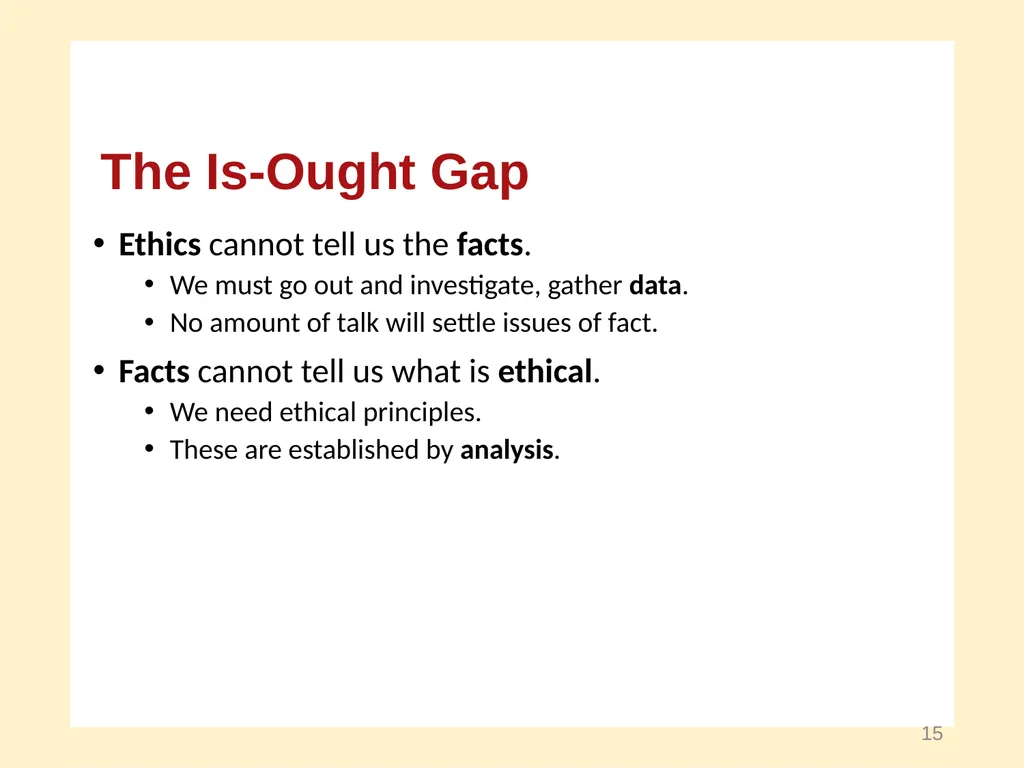 The Is-Ought Gap

• Ethics cannot tell us the facts.
  • We must go out and investigate, gather data.
  • No amount of talk will settle issues of fact.
• Facts cannot tell us what is ethical.
  • We need ethical principles.
  • These are established by analysis.

15